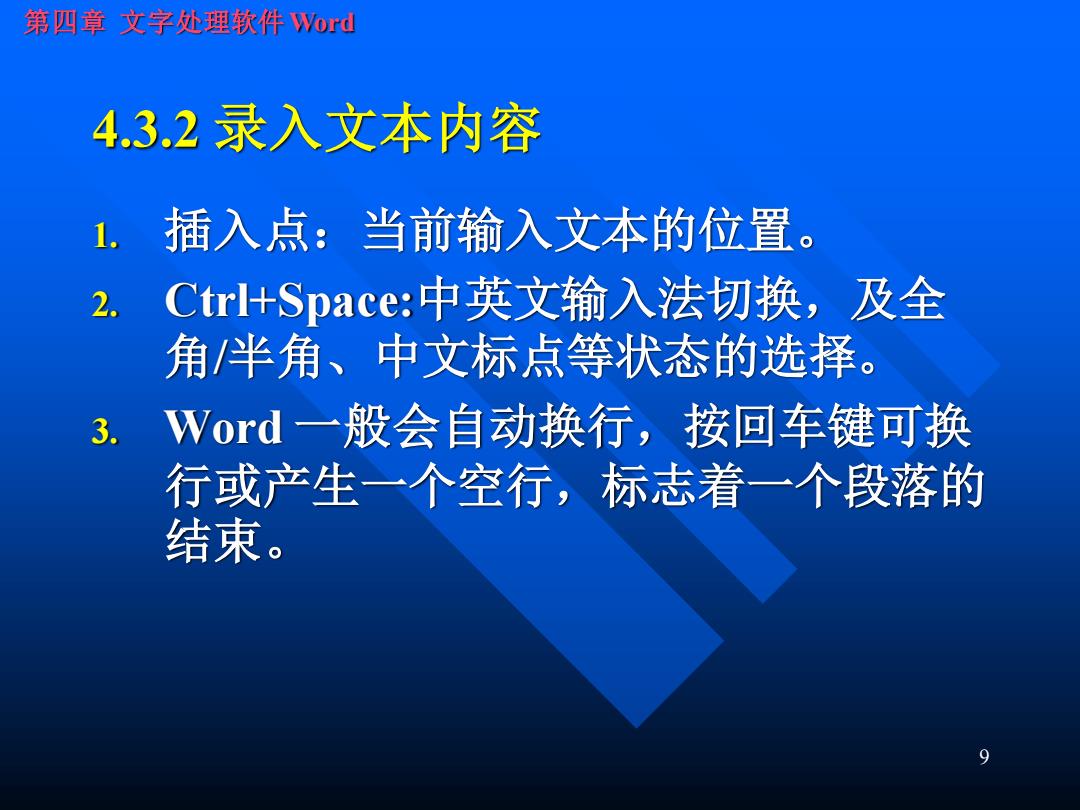 第四章 文字处理软件 Word

4.3.2 录入文本内容

1. 插入点：当前输入文本的位置。

2. Ctrl+Space:中英文输入法切换，及全角/半角、中文标点等状态的选择。

3. Word 一般会自动换行，按回车键可换行或产生一个空行，标志着一个段落的结束。

9